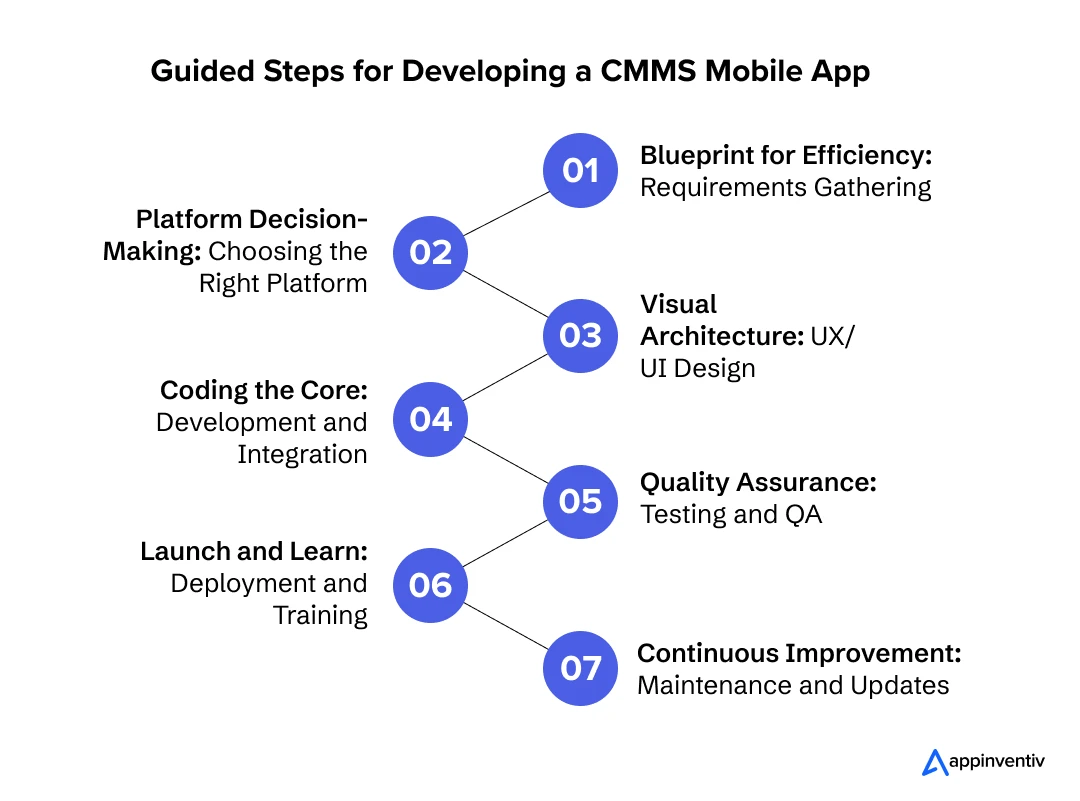 Guided Steps for Developing a CMMS Mobile App

01
Blueprint for Efficiency: Requirements Gathering

02
Platform Decision-Making: Choosing the Right Platform

03
Visual Architecture: UX/UI Design

04
Coding the Core: Development and Integration

05
Quality Assurance: Testing and QA

06
Launch and Learn: Deployment and Training

07
Continuous Improvement: Maintenance and Updates

appinventiv